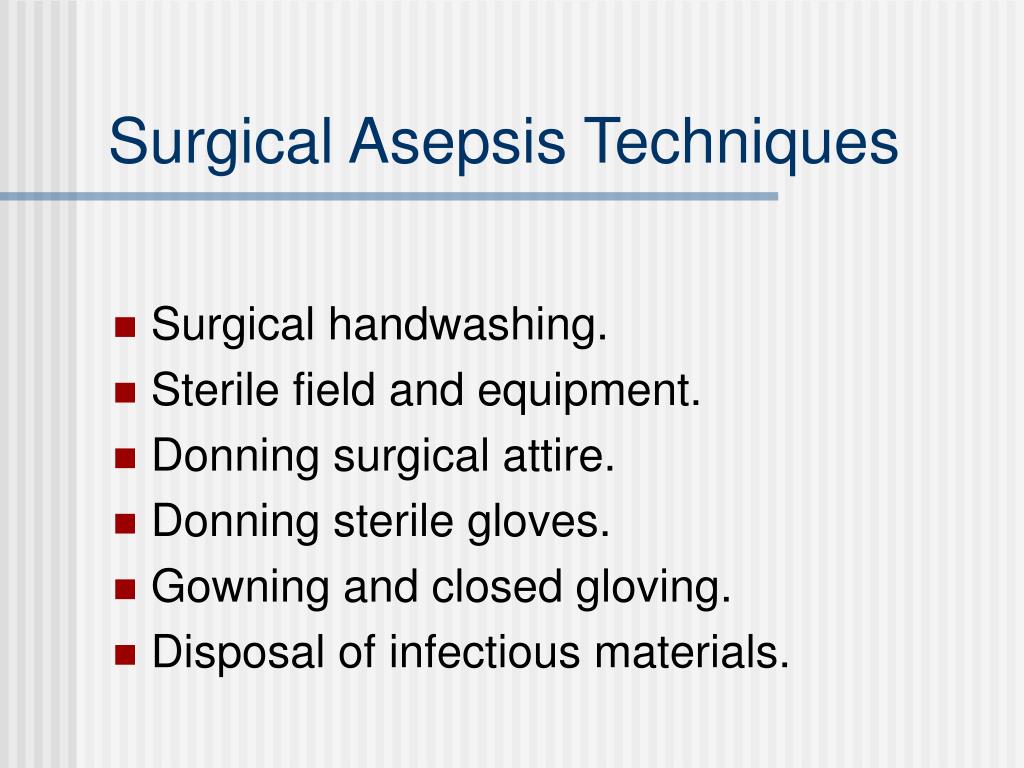 Surgical Asepsis Techniques

- Surgical handwashing.
- Sterile field and equipment.
- Donning surgical attire.
- Donning sterile gloves.
- Gowning and closed gloving.
- Disposal of infectious materials.